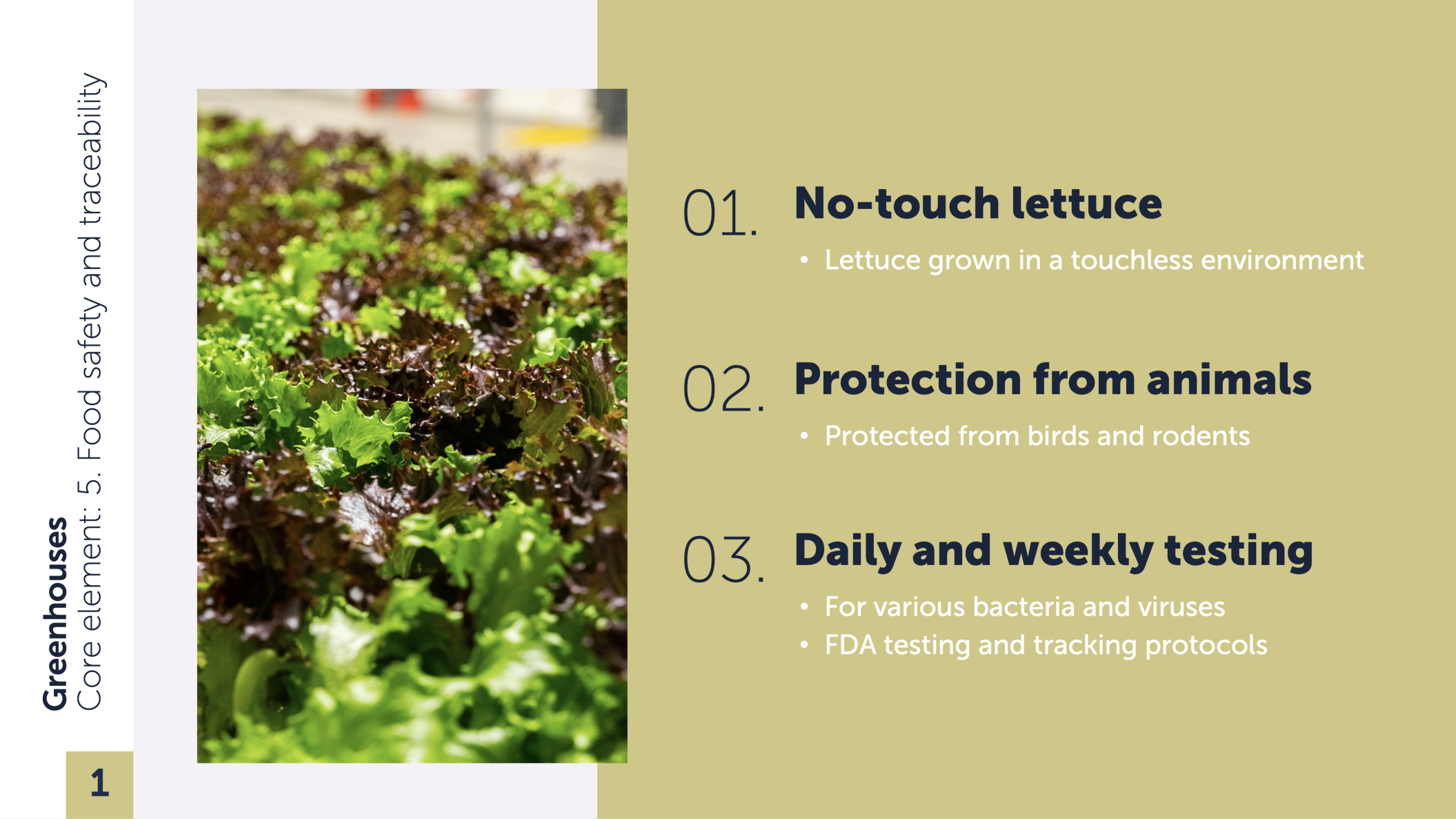 Greenhouses
Core element: 5. Food safety and traceability

1

01. No-touch lettuce
• Lettuce grown in a touchless environment

02. Protection from animals
• Protected from birds and rodents

03. Daily and weekly testing
• For various bacteria and viruses
• FDA testing and tracking protocols